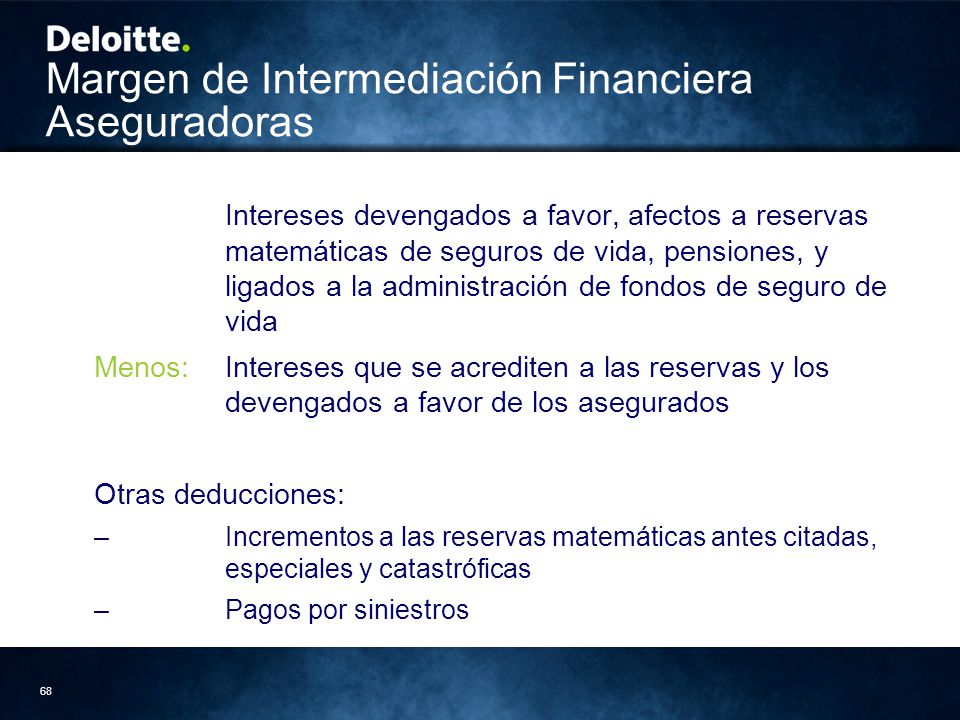 Deloitte.
Margen de Intermediación Financiera Aseguradoras

Intereses devengados a favor, afectos a reservas matemáticas de seguros de vida, pensiones, y ligados a la administración de fondos de seguro de vida

Menos: Intereses que se acrediten a las reservas y los devengados a favor de los asegurados

Otras deducciones:

– Incrementos a las reservas matemáticas antes citadas, especiales y catastróficas

– Pagos por siniestros

68